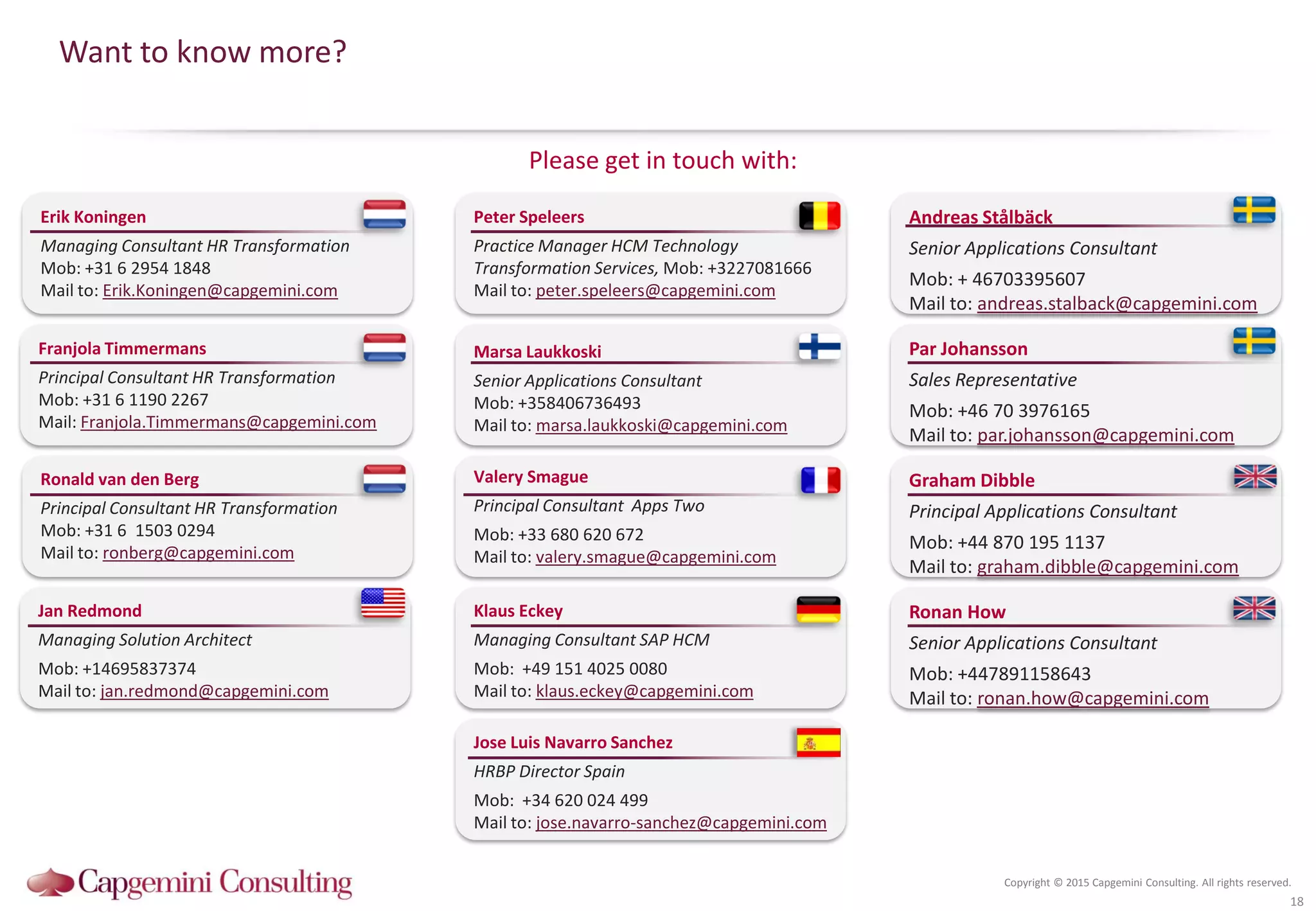 Want to know more?

Please get in touch with:

Erik Koningen
Managing Consultant HR Transformation
Mob: +31 6 2954 1848
Mail to: Erik.Koningen@capgemini.com

Franjola Timmermans
Principal Consultant HR Transformation
Mob: +31 6 1190 2267
Mail: Franjola.Timmermans@capgemini.com

Ronald van den Berg
Principal Consultant HR Transformation
Mob: +31 6 1503 0294
Mail to: ronberg@capgemini.com

Jan Redmond
Managing Solution Architect
Mob: +14695837374
Mail to: jan.redmond@capgemini.com

Peter Speleers
Practice Manager HCM Technology Transformation Services, Mob: +3227081666
Mail to: peter.speleers@capgemini.com

Marsa Laukkoski
Senior Applications Consultant
Mob: +358406736493
Mail to: marsa.laukkoski@capgemini.com

Valery Smague
Principal Consultant Apps Two
Mob: +33 680 620 672
Mail to: valery.smague@capgemini.com

Klaus Eckey
Managing Consultant SAP HCM
Mob: +49 151 4025 0080
Mail to: klaus.eckey@capgemini.com

Jose Luis Navarro Sanchez
HRBP Director Spain
Mob: +34 620 024 499
Mail to: jose.navarro-sanchez@capgemini.com

Andreas Stålbäck
Senior Applications Consultant
Mob: + 46703395607
Mail to: andreas.stalback@capgemini.com

Par Johansson
Sales Representative
Mob: +46 70 3976165
Mail to: par.johansson@capgemini.com

Graham Dibble
Principal Applications Consultant
Mob: +44 870 195 1137
Mail to: graham.dibble@capgemini.com

Ronan How
Senior Applications Consultant
Mob: +447891158643
Mail to: ronan.how@capgemini.com

Capgemini Consulting

Copyright © 2015 Capgemini Consulting. All rights reserved.
18